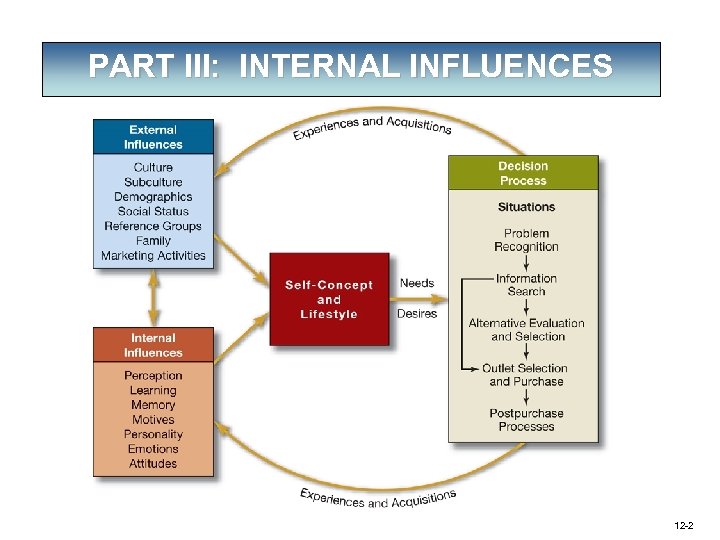 PART III: INTERNAL INFLUENCES

Experiences and Acquisitions

External Influences

Culture
Subculture
Demographics
Social Status
Reference Groups
Family
Marketing Activities

Internal Influences

Perception
Learning
Memory
Motives
Personality
Emotions
Attitudes

Self-Concept and Lifestyle

Needs

Desires

Decision Process

Situations

Problem Recognition

Information Search

Alternative Evaluation and Selection

Outlet Selection and Purchase

Postpurchase Processes

Experiences and Acquisitions

12-2